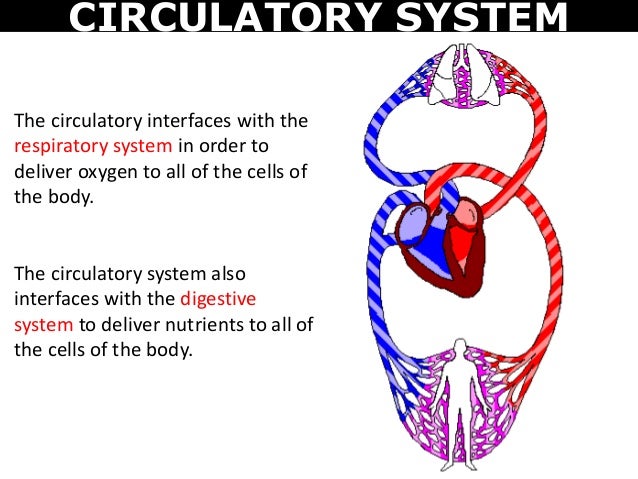 CIRCULATORY SYSTEM

The circulatory interfaces with the respiratory system in order to deliver oxygen to all of the cells of the body.

The circulatory system also interfaces with the digestive system to deliver nutrients to all of the cells of the body.